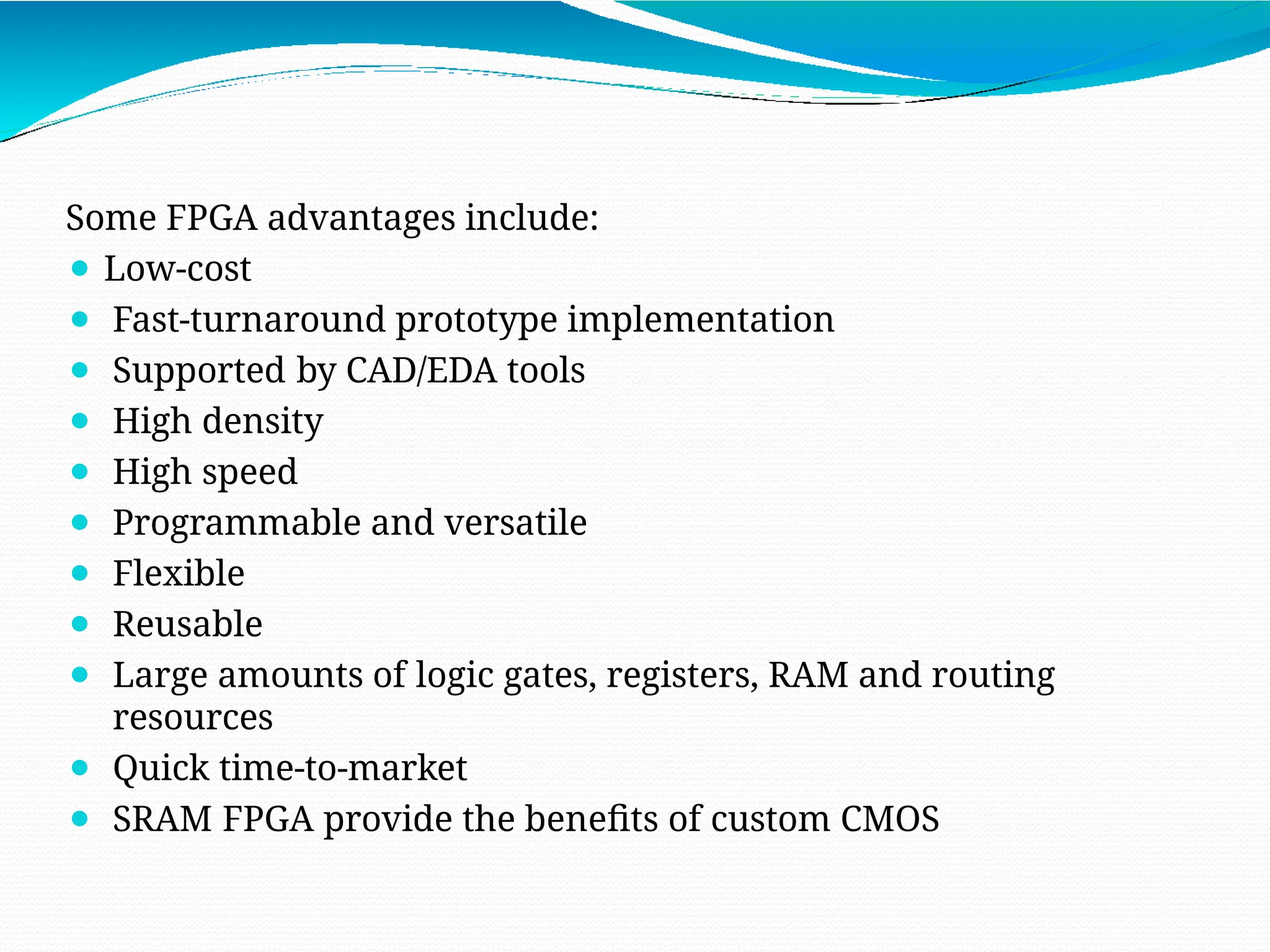 Some FPGA advantages include:

- Low-cost
- Fast-turnaround prototype implementation
- Supported by CAD/EDA tools
- High density
- High speed
- Programmable and versatile
- Flexible
- Reusable
- Large amounts of logic gates, registers, RAM and routing resources
- Quick time-to-market
- SRAM FPGA provide the benefits of custom CMOS